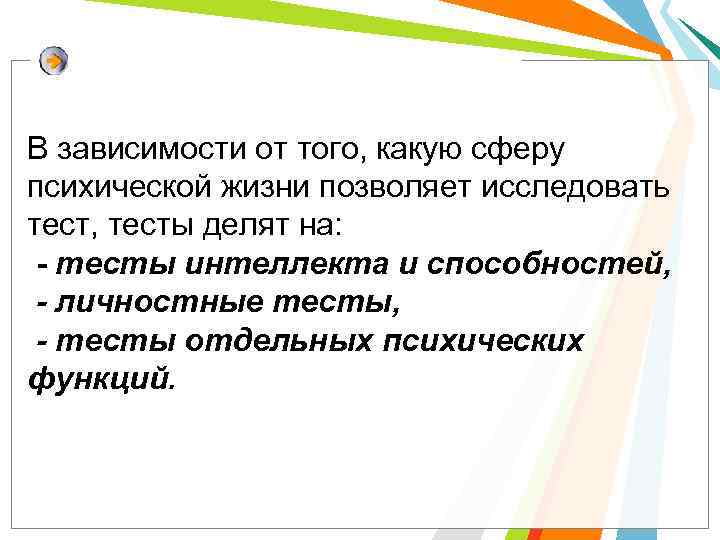 В зависимости от того, какую сферу психической жизни позволяет исследовать тест, тесты делят на:
- тесты интеллекта и способностей,
- личностные тесты,
- тесты отдельных психических функций.